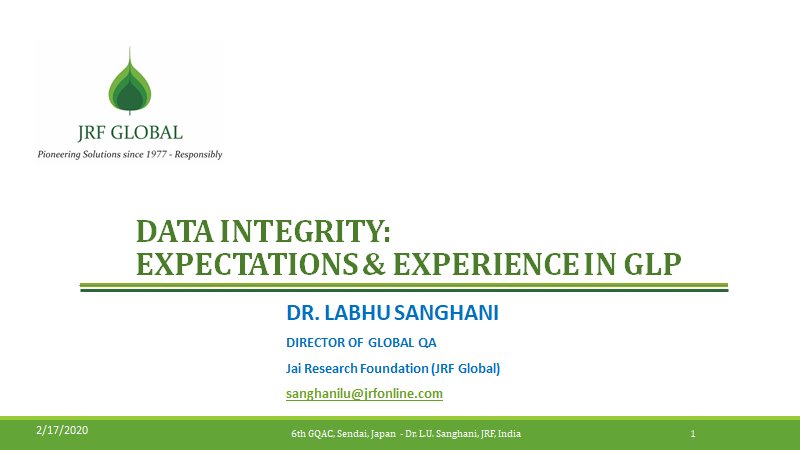 JRF GLOBAL
Pioneering Solutions since 1977 - Responsibly

DATA INTEGRITY:
EXPECTATIONS & EXPERIENCE IN GLP

DR. LABHU SANGHANI

DIRECTOR OF GLOBAL QA

Jai Research Foundation (JRF Global)

sanghanilu@jrfonline.com

2/17/2020

6th GQAC, Sendai, Japan - Dr. L.U. Sanghani, JRF, India

1